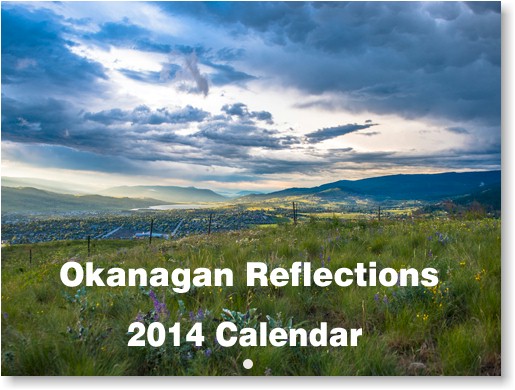 Okanagan Reflections

2014 Calendar